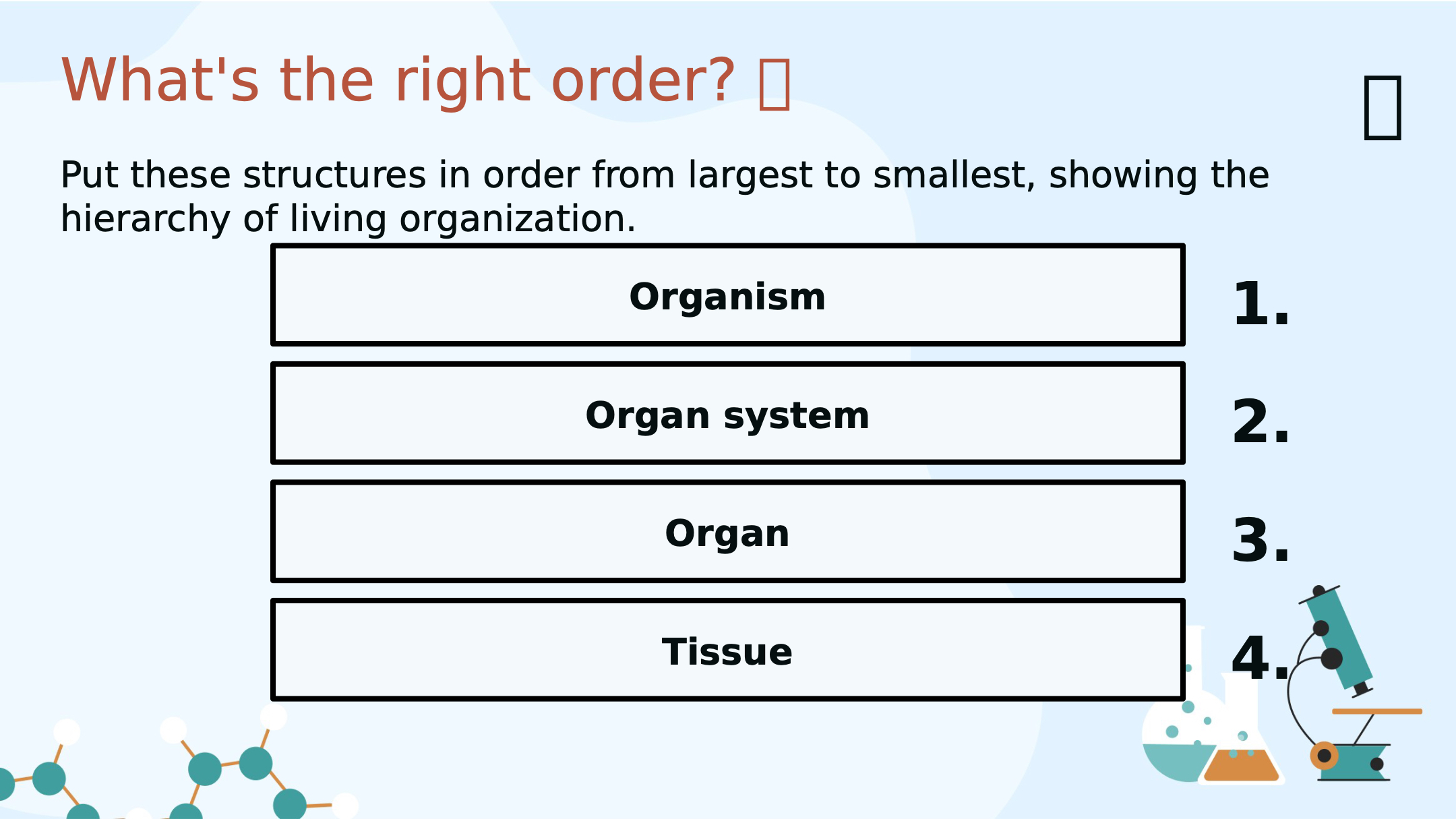 What's the right order? 

Put these structures in order from largest to smallest, showing the hierarchy of living organization.

Organism

1.

Organ system

2.

Organ

3.

Tissue

4.